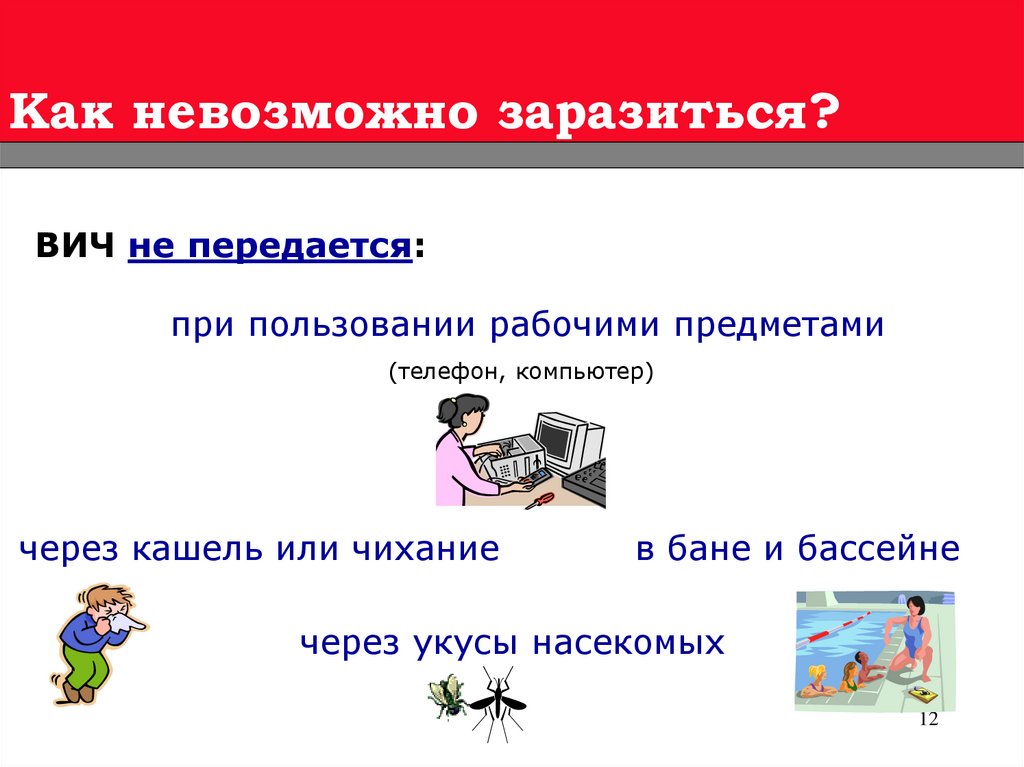 Как невозможно заразиться?

ВИЧ не передается:

при пользовании рабочими предметами

(телефон, компьютер)

через кашель или чихание

в бане и бассейне

через укусы насекомых

12